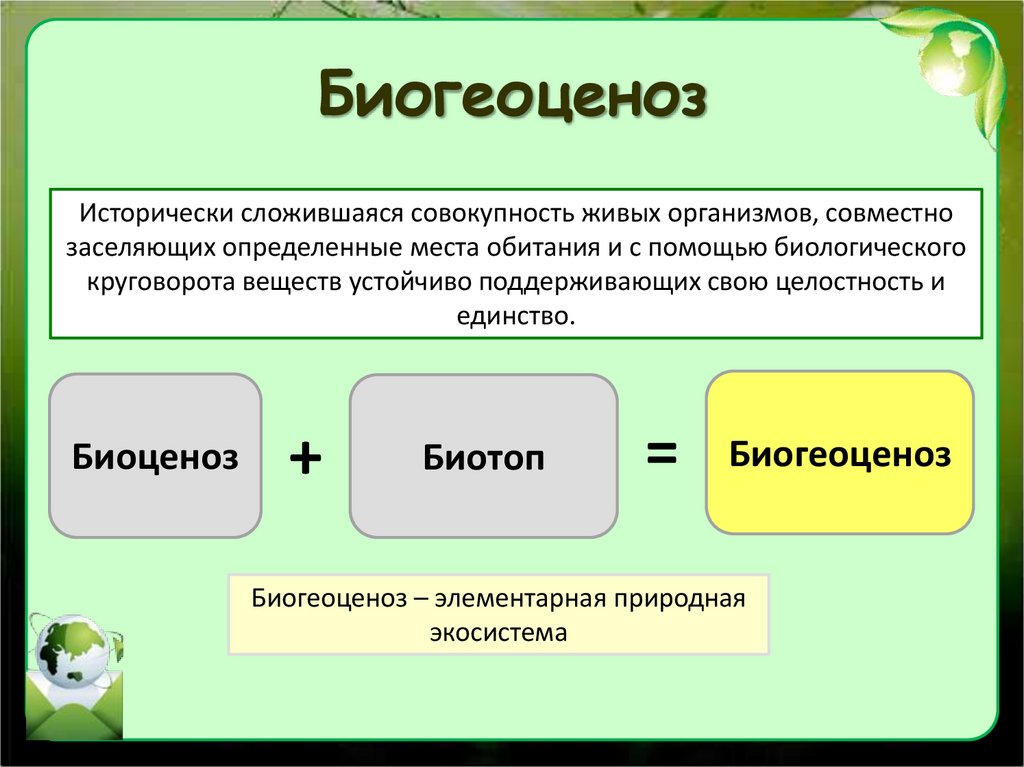 Биогеоценоз

Исторически сложившаяся совокупность живых организмов, совместно заселяющих определенные места обитания и с помощью биологического круговорота веществ устойчиво поддерживающих свою целостность и единство.

Биоценоз + Биотоп = Биогеоценоз

Биогеоценоз – элементарная природная экосистема